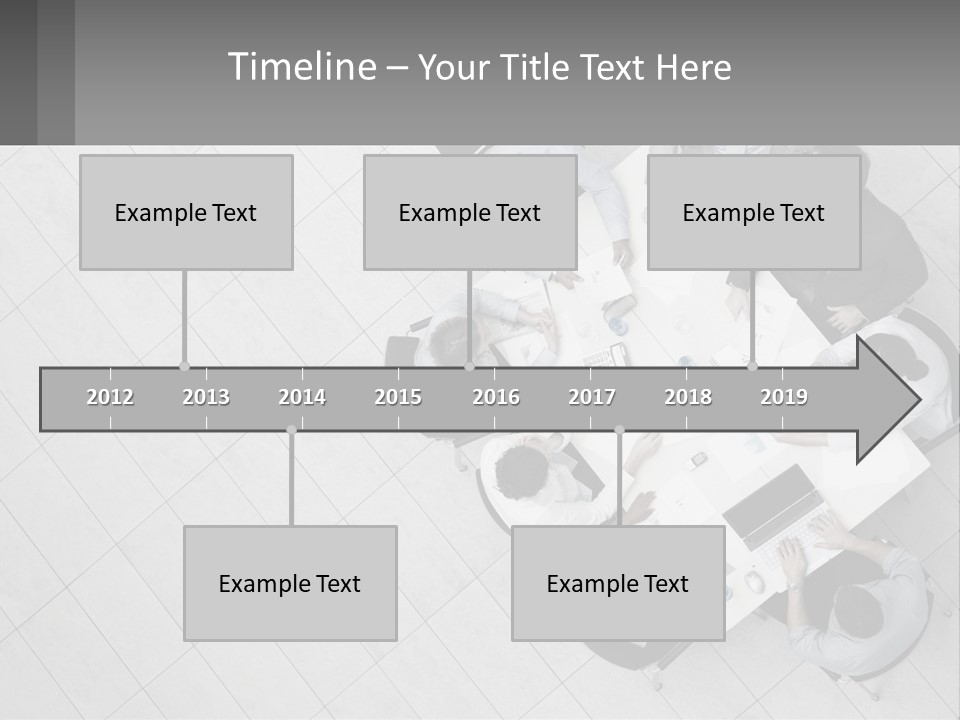 Timeline – Your Title Text Here

Example Text

Example Text

Example Text

2012 2013 2014 2015 2016 2017 2018 2019

Example Text

Example Text